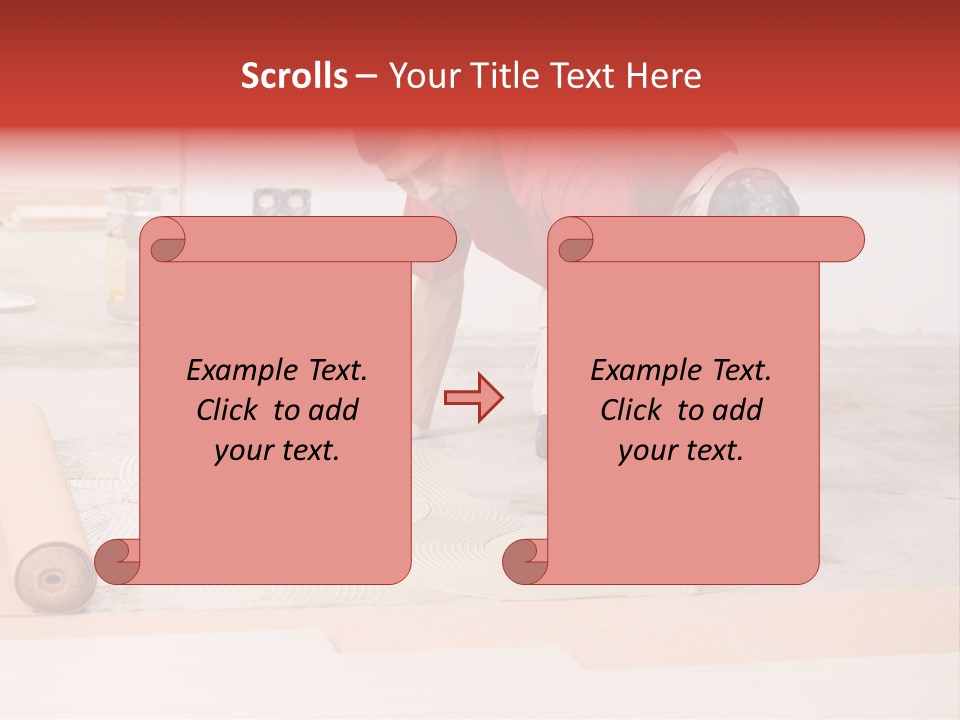 Scrolls – Your Title Text Here

Example Text. Click to add your text.

Example Text. Click to add your text.